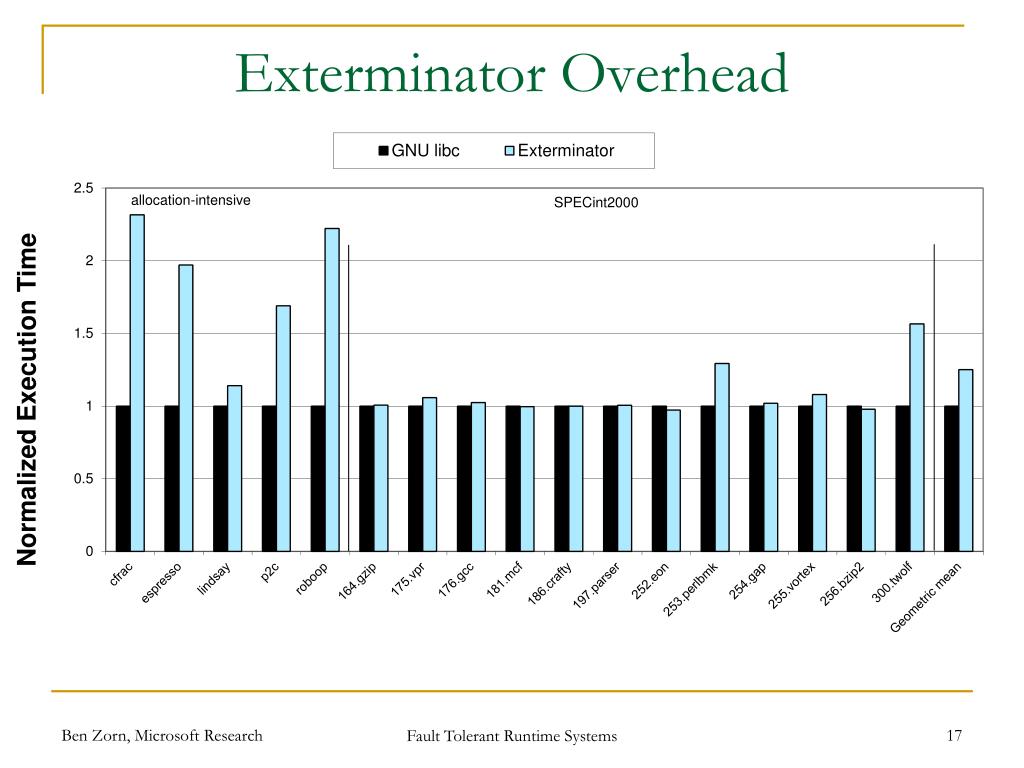 Exterminator Overhead

GNU libc
Exterminator

Normalized Execution Time

2.5
2
1.5
1
0.5
0

allocation-intensive
SPECint2000

cfrac
espresso
lindsay
p2c
roboop
164.gzip
175.vpr
176.gcc
181.mcf
186.crafty
197.parser
252.eon
253.perlbmk
254.gap
255.vortex
256.bzip2
300.twolf
Geometric mean

Ben Zorn, Microsoft Research
Fault Tolerant Runtime Systems
17